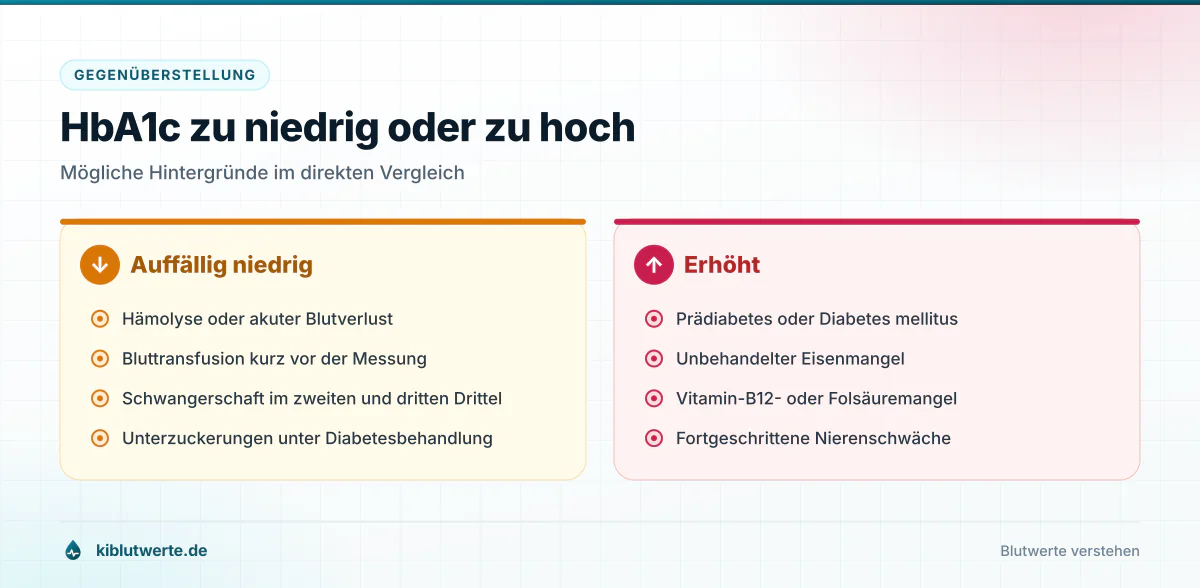 GEGENÜBERSTELLUNG

HbA1c zu niedrig oder zu hoch

Mögliche Hintergründe im direkten Vergleich

Auffällig niedrig

Hämolyse oder akuter Blutverlust
Bluttransfusion kurz vor der Messung
Schwangerschaft im zweiten und dritten Drittel
Unterzuckerungen unter Diabetesbehandlung

Erhöht

Prädiabetes oder Diabetes mellitus
Unbehandelter Eisenmangel
Vitamin-B12- oder Folsäuremangel
Fortgeschrittene Nierenschwäche

kiblutwerte.de

Blutwerte verstehen